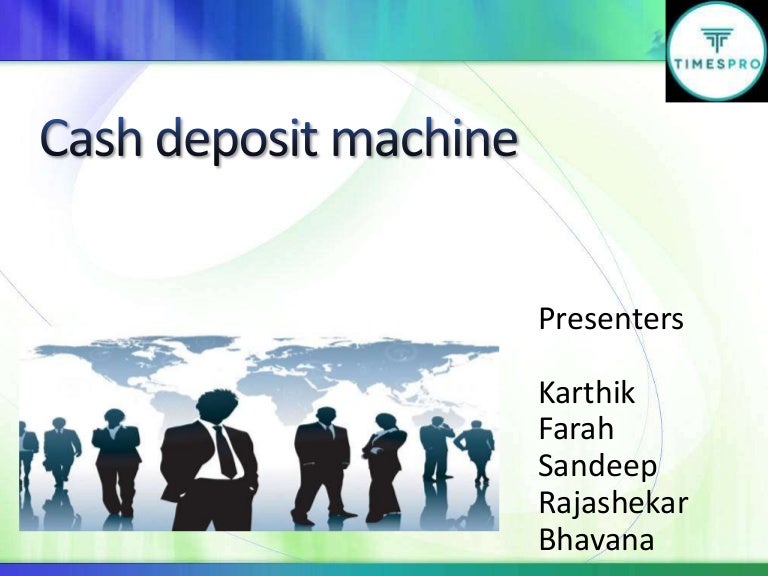 TIMESPRO

Cash deposit machine

Presenters

Karthik
Farah
Sandeep
Rajashekar
Bhavana